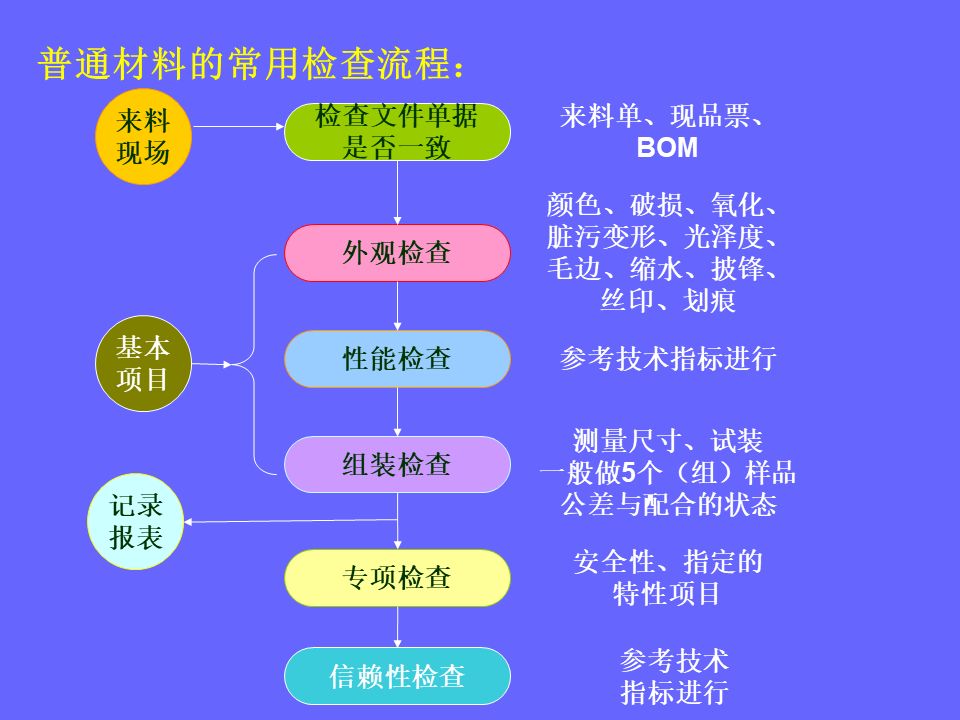 普通材料的常用检查流程：

来料现场

检查文件单据是否一致

来料单、现品票、BOM

外观检查

颜色、破损、氧化、脏污变形、光泽度、毛边、缩水、披锋、丝印、划痕

基本项目

性能检查

参考技术指标进行

组装检查

测量尺寸、试装
一般做5个（组）样品
公差与配合的状态

记录报表

专项检查

安全性、指定的特性项目

信赖性检查

参考技术指标进行